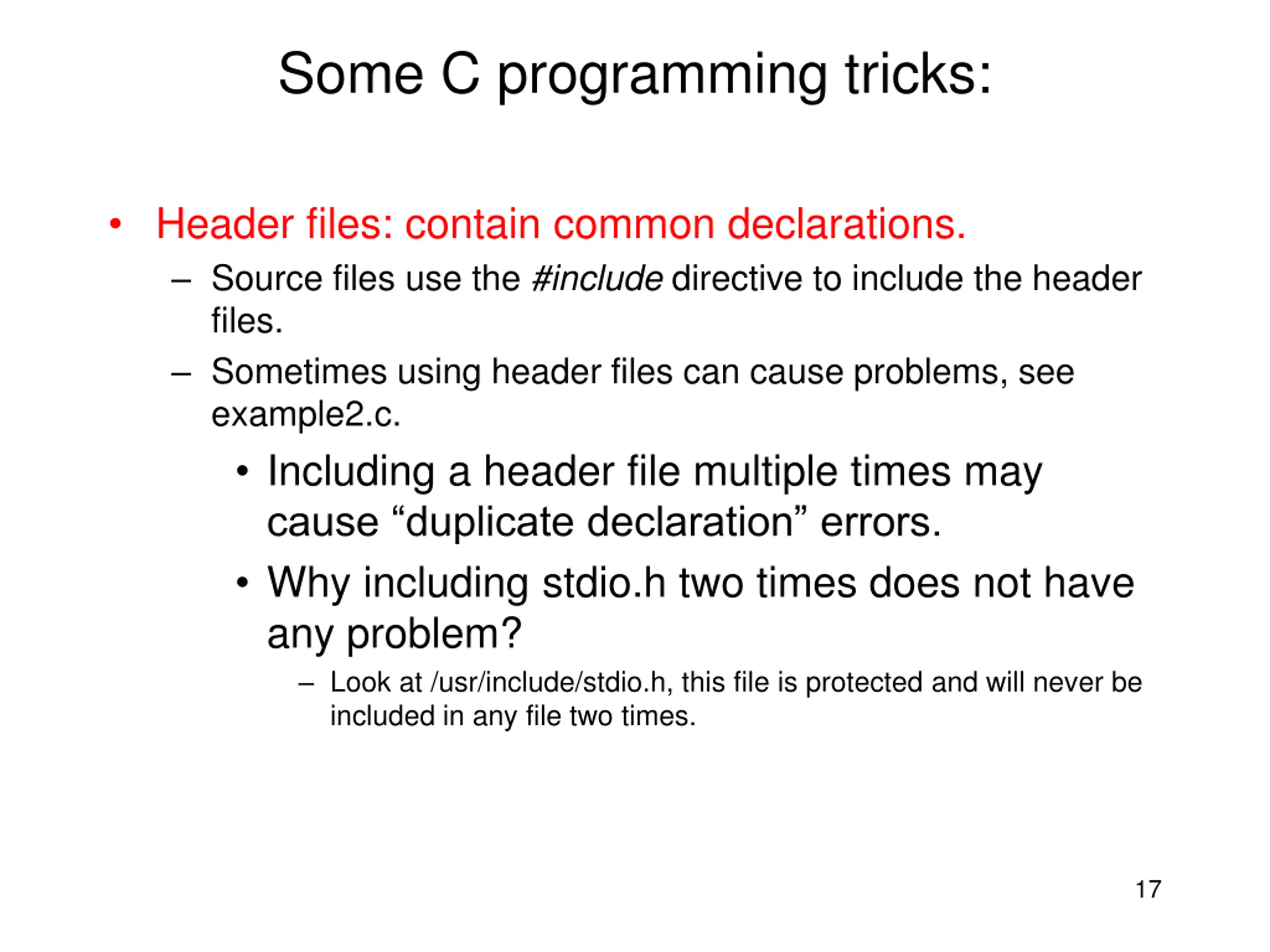 Some C programming tricks:

• Header files: contain common declarations.
  – Source files use the #include directive to include the header files.
  – Sometimes using header files can cause problems, see example2.c.
    • Including a header file multiple times may cause “duplicate declaration” errors.
    • Why including stdio.h two times does not have any problem?
      – Look at /usr/include/stdio.h, this file is protected and will never be included in any file two times.

17